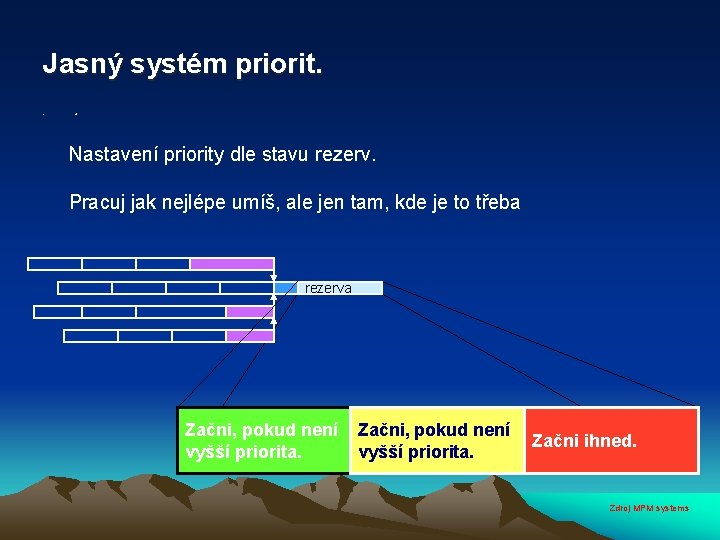 Jasný systém priorit.

Nastavení priority dle stavu rezerv.

Pracuj jak nejlépe umíš, ale jen tam, kde je to třeba

rezerva

Začni, pokud není vyšší priorita.

Začni, pokud není vyšší priorita.

Začni ihned.

Zdroj MPM systems